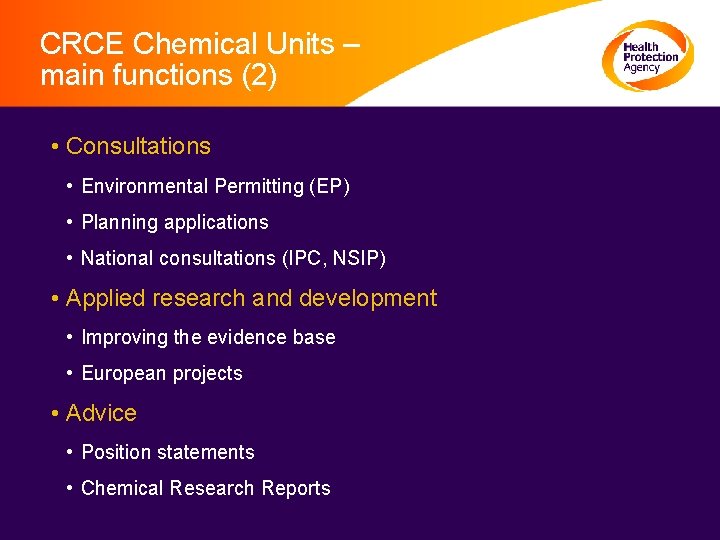 CRCE Chemical Units – main functions (2)

Health Protection Agency

• Consultations

• Environmental Permitting (EP)

• Planning applications

• National consultations (IPC, NSIP)

• Applied research and development

• Improving the evidence base

• European projects

• Advice

• Position statements

• Chemical Research Reports